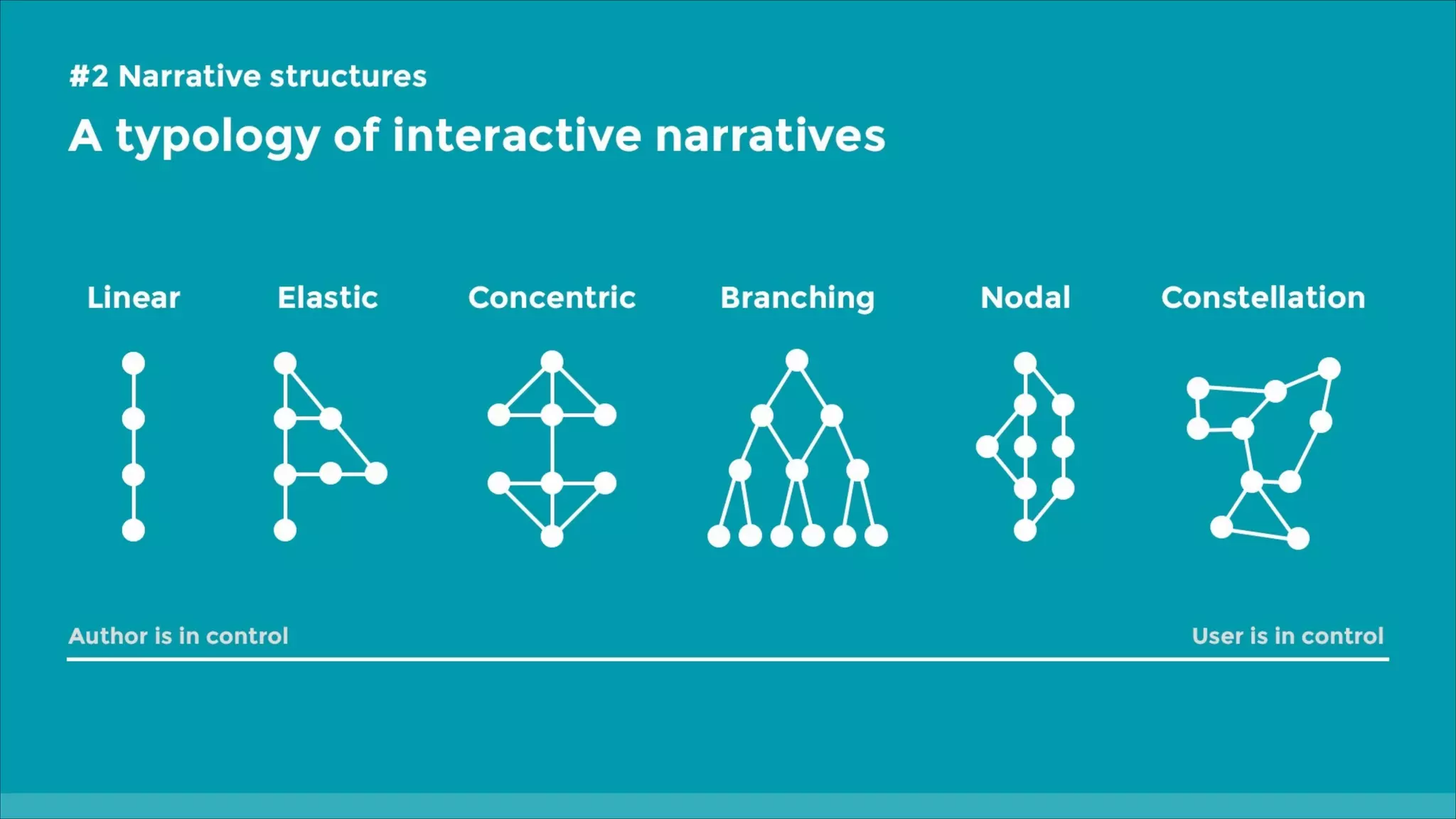 #2 Narrative structures

A typology of interactive narratives

Linear

Elastic

Concentric

Branching

Nodal

Constellation

Author is in control

User is in control